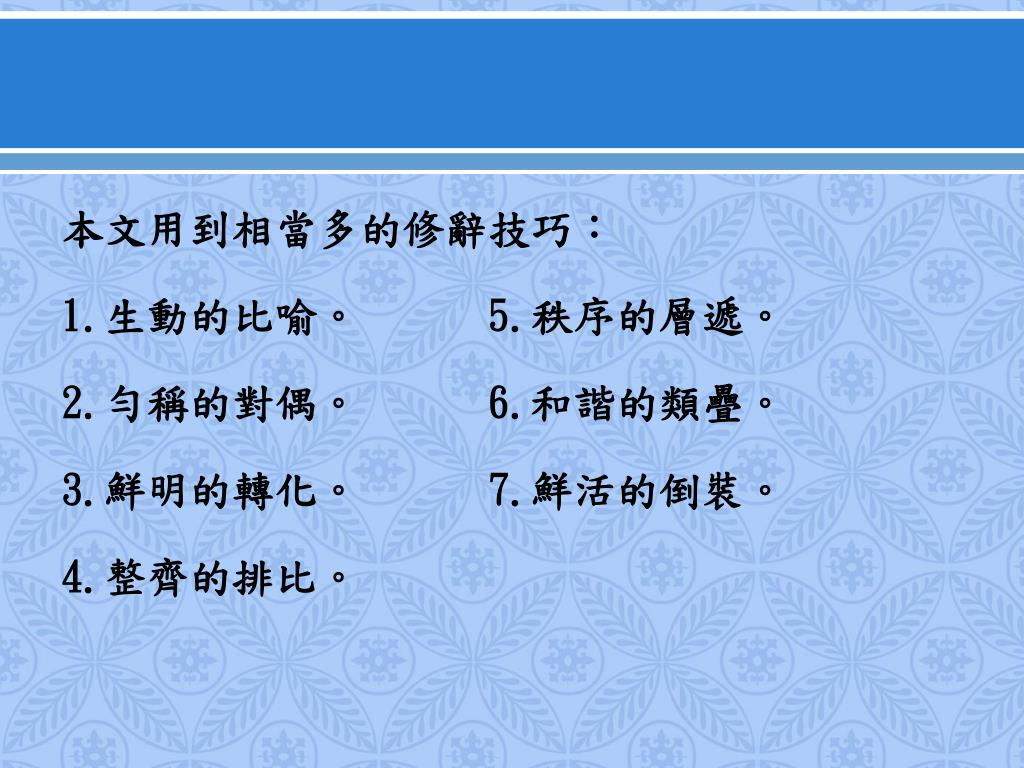 本文用到相當多的修辭技巧：

1.生動的比喻。

2.勻稱的對偶。

3.鮮明的轉化。

4.整齊的排比。

5.秩序的層遞。

6.和諧的類疊。

7.鮮活的倒裝。